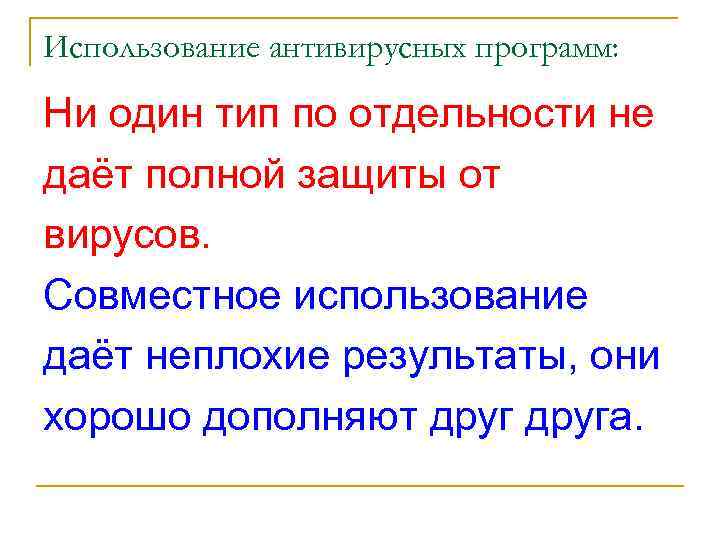 Использование антивирусных программ:

Ни один тип по отдельности не даёт полной защиты от вирусов.

Совместное использование даёт неплохие результаты, они хорошо дополняют друг друга.